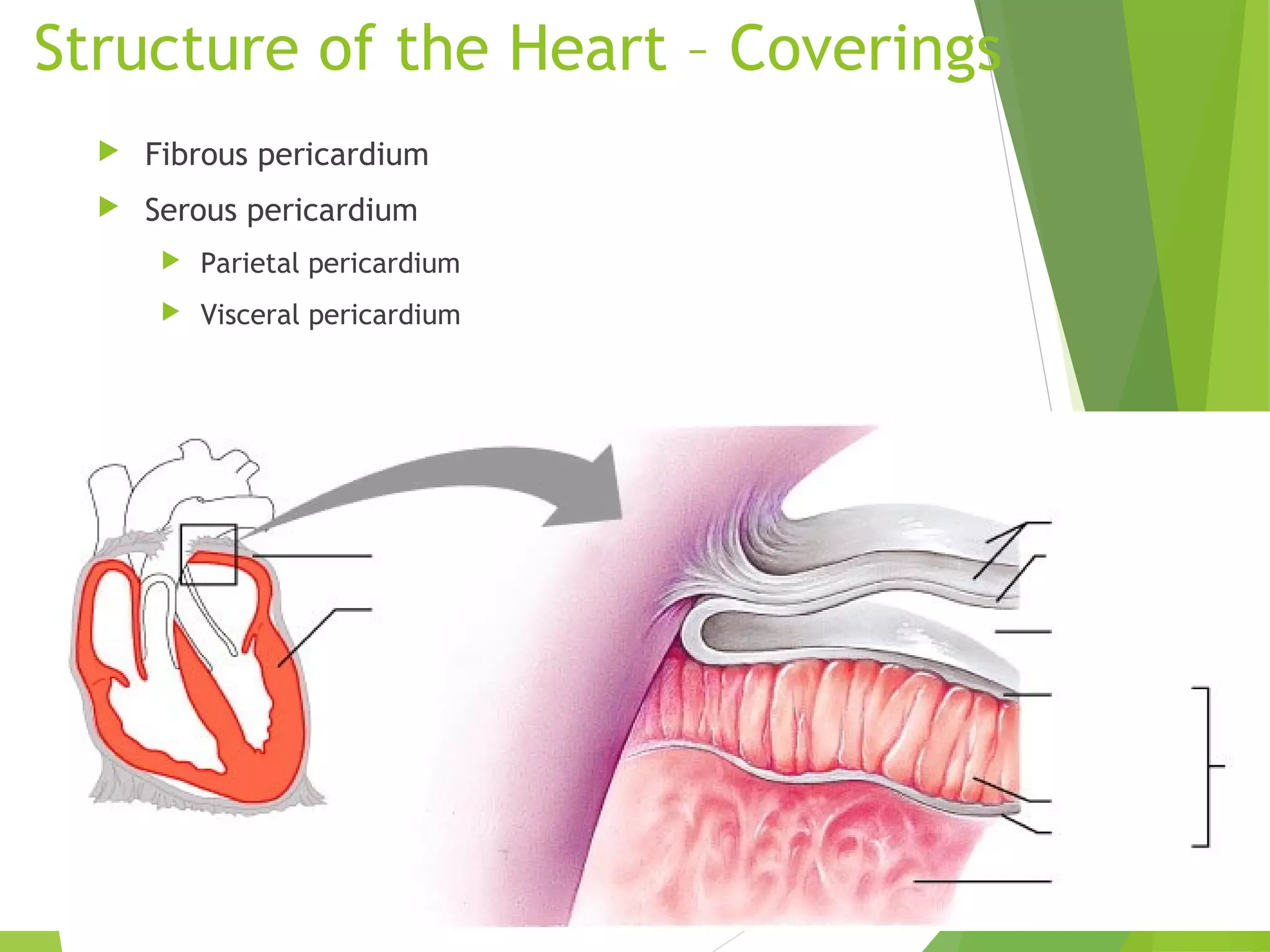 Structure of the Heart – Coverings

Fibrous pericardium

Serous pericardium

Parietal pericardium

Visceral pericardium